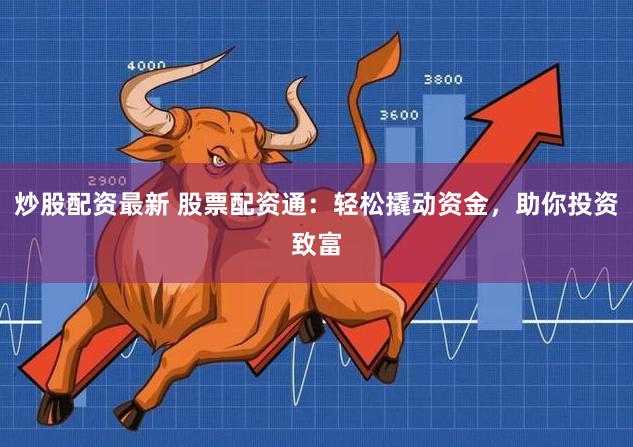 4000

3800

3600

2900

炒股配资最新 股票配资通：轻松撬动资金，助你投资致富